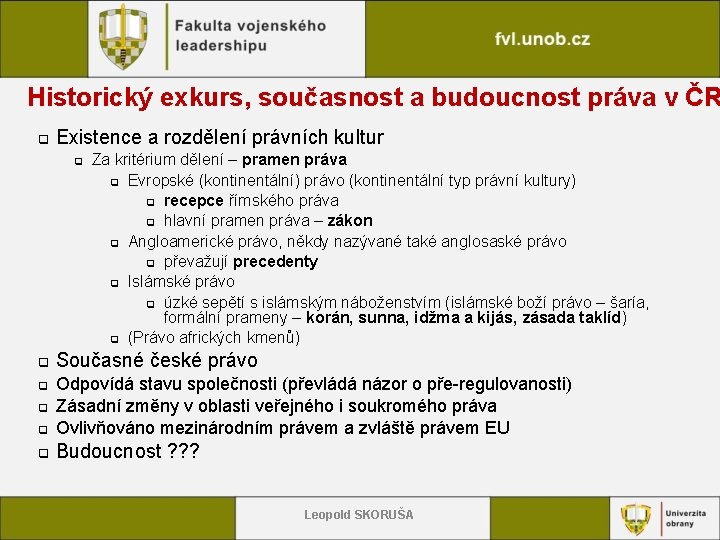 Fakulta vojenského leadershipu

fvl.unob.cz

Historický exkurs, současnost a budoucnost práva v ČR

Existence a rozdělení právních kultur

Za kritérium dělení – pramen práva

Evropské (kontinentální) právo (kontinentální typ právní kultury)

recepce římského práva

hlavní pramen práva – zákon

Angloamerické právo, někdy nazývané také anglosaské právo

převažují precedenty

Islámské právo

úzké sepětí s islámským náboženstvím (islámské boží právo – šaría, formální prameny – korán, sunna, idžma a kijás, zásada taklíd)

(Právo afrických kmenů)

Současné české právo

Odpovídá stavu společnosti (převládá názor o pře-regulovanosti)

Zásadní změny v oblasti veřejného i soukromého práva

Ovlivňováno mezinárodním právem a zvláště právem EU

Budoucnost ???

Leopold SKORUŠA

Univerzita obrany